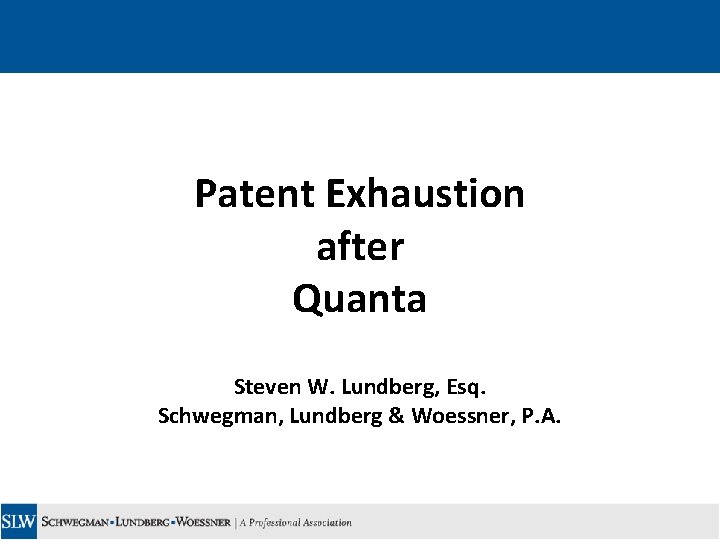 Patent Exhaustion
after
Quanta

Steven W. Lundberg, Esq.
Schwegman, Lundberg & Woessner, P.A.

SLW SCHWEGMAN▪LUNDBERG▪WOESSNER | A Professional Association